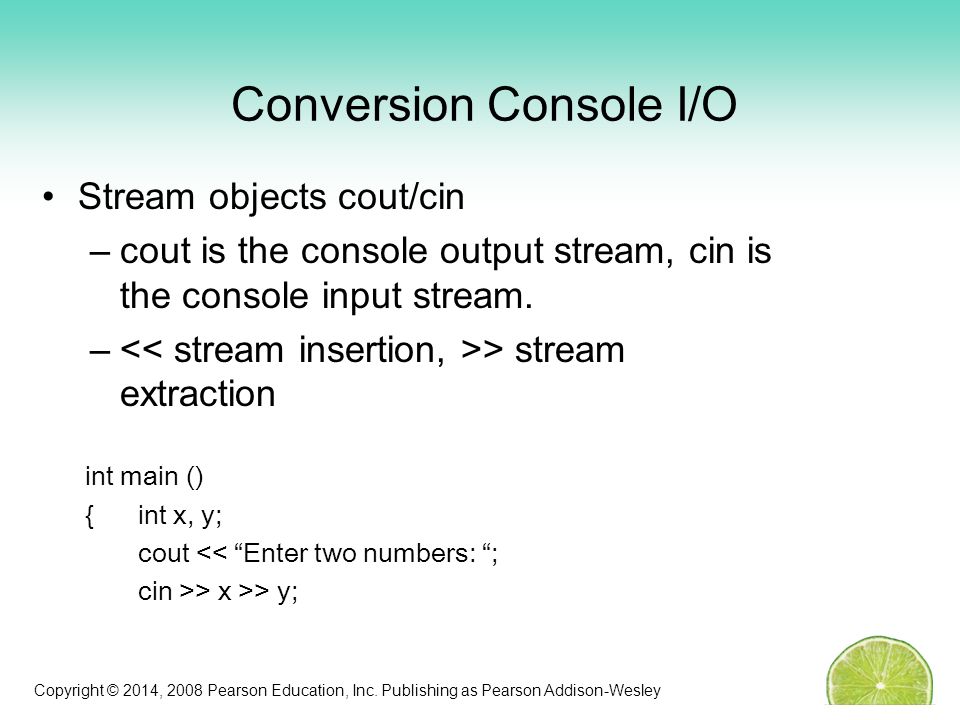 Conversion Console I/O

• Stream objects cout/cin
– cout is the console output stream, cin is the console input stream.
– << stream insertion, >> stream extraction

int main ()
{ int x, y;
cout << “Enter two numbers: “;
cin >> x >> y;

Copyright © 2014, 2008 Pearson Education, Inc. Publishing as Pearson Addison-Wesley